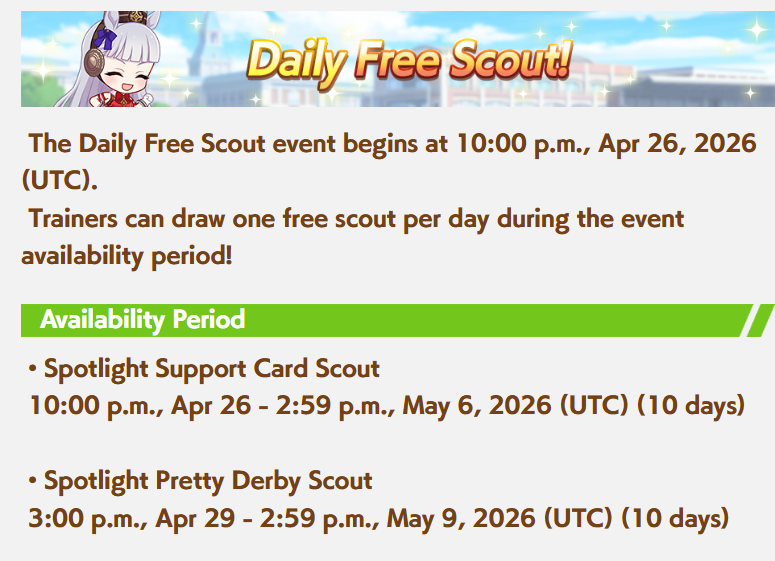 Daily Free Scout!

The Daily Free Scout event begins at 10:00 p.m., Apr 26, 2026 (UTC).
Trainers can draw one free scout per day during the event availability period!

Availability Period

• Spotlight Support Card Scout
10:00 p.m., Apr 26 - 2:59 p.m., May 6, 2026 (UTC) (10 days)

• Spotlight Pretty Derby Scout
3:00 p.m., Apr 29 - 2:59 p.m., May 9, 2026 (UTC) (10 days)